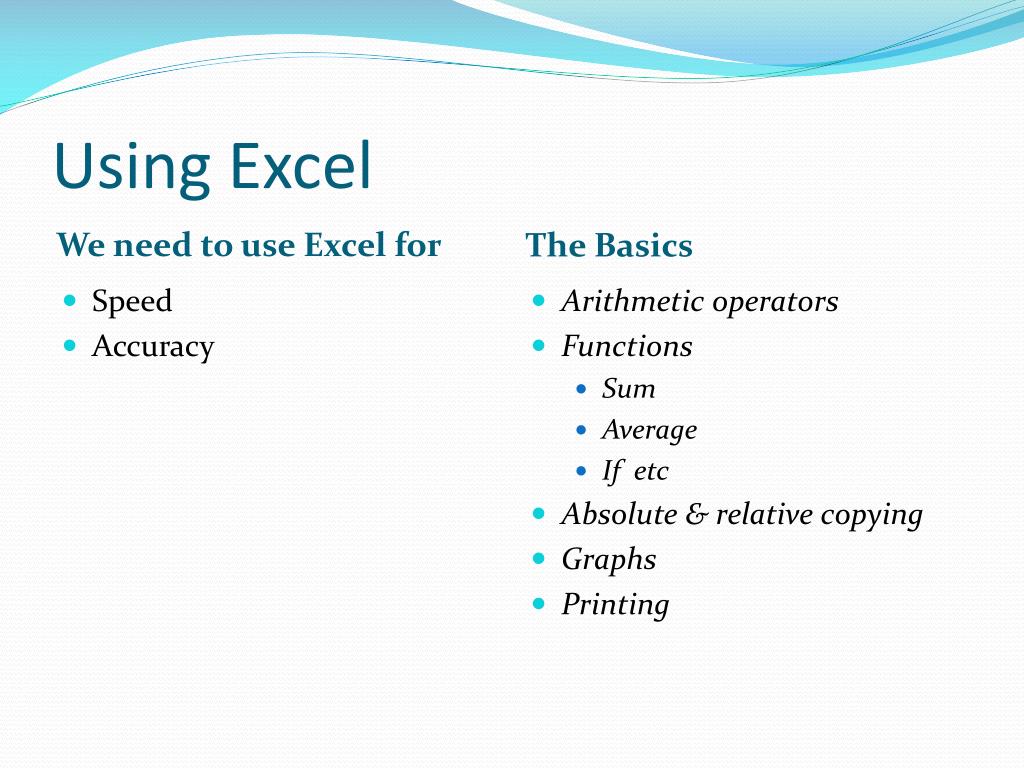 Using Excel

We need to use Excel for

- Speed
- Accuracy

The Basics

- Arithmetic operators
- Functions
  - Sum
  - Average
  - If etc
- Absolute & relative copying
- Graphs
- Printing